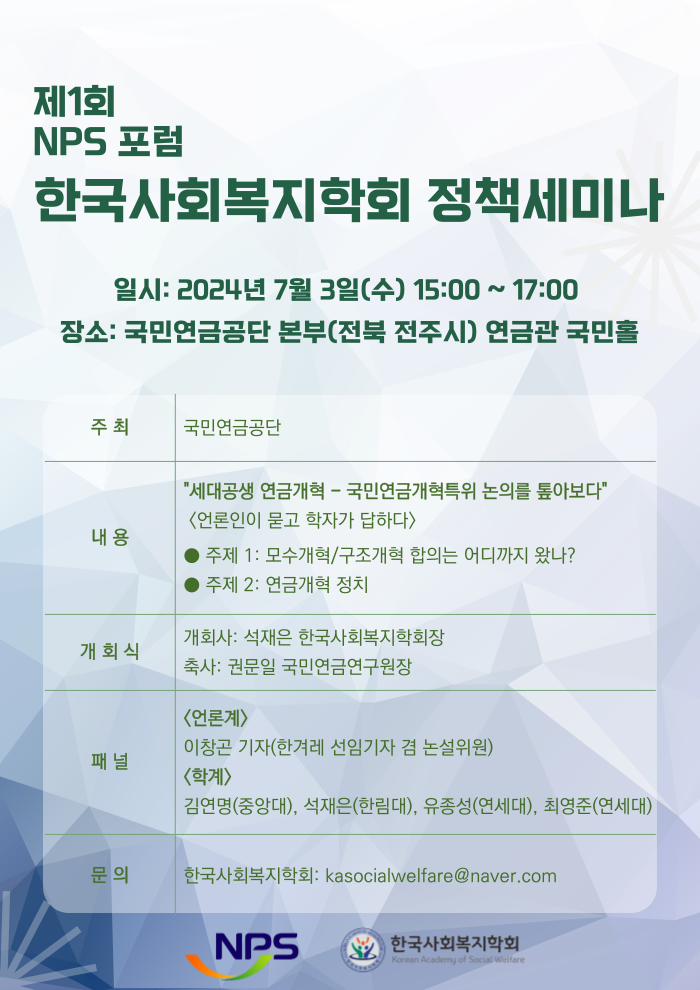 제1회
NPS 포럼
한국사회복지학회 정책세미나

일시: 2024년 7월 3일(수) 15:00 ~ 17:00
장소: 국민연금공단 본부(전북 전주시) 연금관 국민홀

| 주 최 | 국민연금공단 |
|---|---|
| 내 용 | "세대공생 연금개혁 - 국민연금개혁특위 논의를 톺아보다" 〈언론인이 묻고 학자가 답하다〉 ● 주제 1: 모수개혁/구조개혁 합의는 어디까지 왔나? ● 주제 2: 연금개혁 정치 |
| 개 회 식 | 개회사: 석재은 한국사회복지학회장 축사: 권문일 국민연금연구원장 |
| 패 널 | 〈언론계〉 이창곤 기자(한겨레 선임기자 겸 논설위원) 〈학계〉 김연명(중앙대), 석재은(한림대), 유종성(연세대), 최영준(연세대) |
| 문 의 | 한국사회복지학회: kasocialwelfare@naver.com |

NPS
한국사회복지학회
Korean Academy of Social Welfare